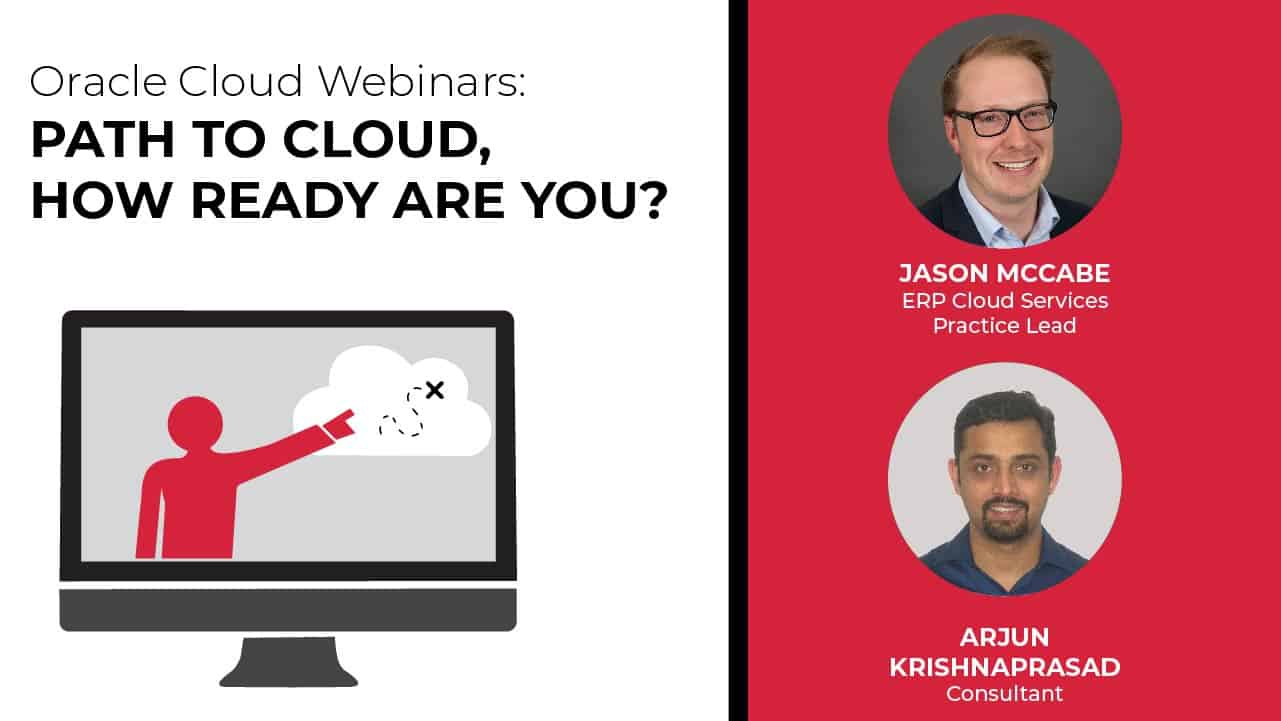 Oracle Cloud Webinars:
PATH TO CLOUD, HOW READY ARE YOU?

JASON MCCABE
ERP Cloud Services Practice Lead

ARJUN KRISHNAPRASAD
Consultant